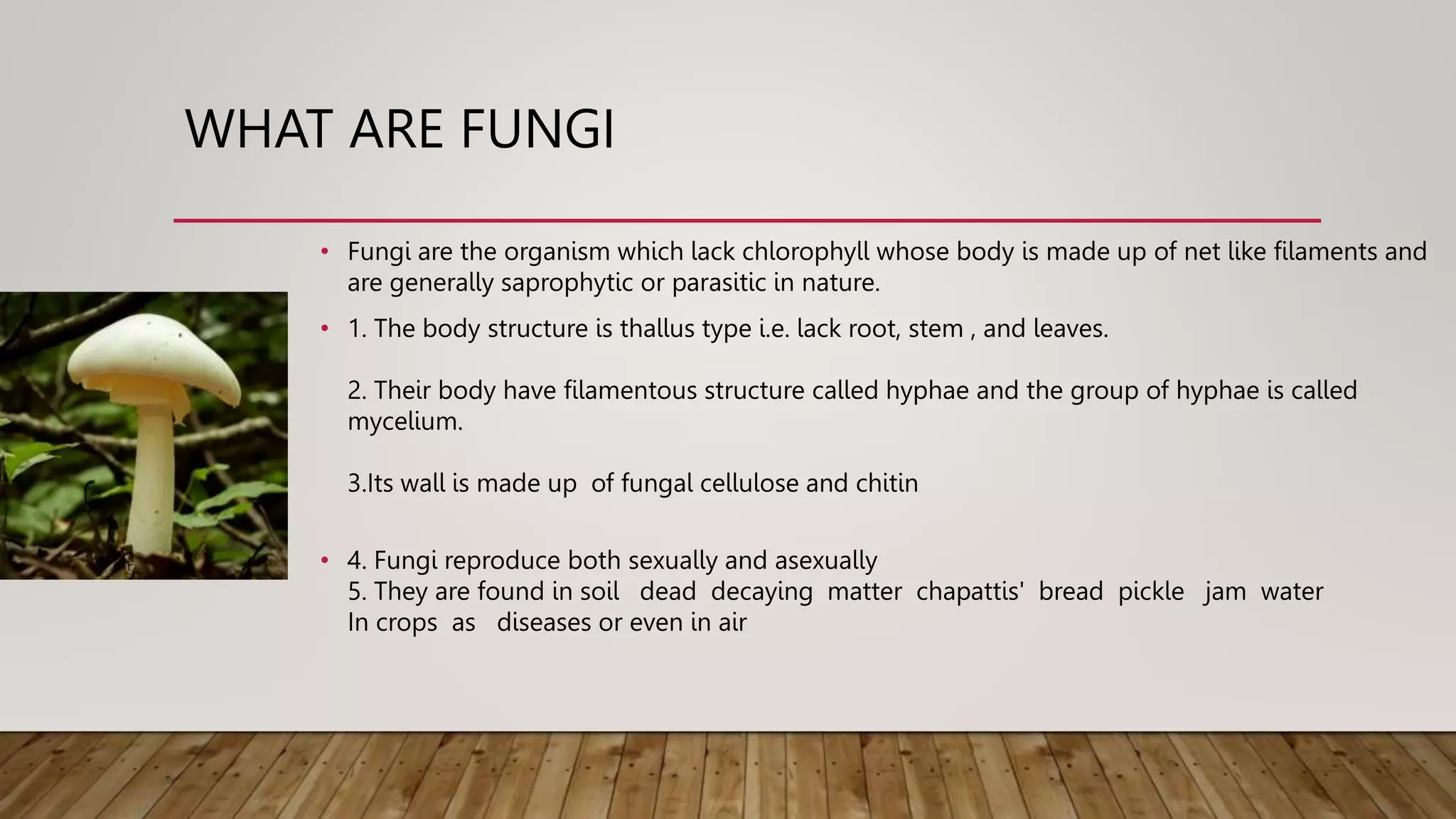 WHAT ARE FUNGI

• Fungi are the organism which lack chlorophyll whose body is made up of net like filaments and are generally saprophytic or parasitic in nature.

• 1. The body structure is thallus type i.e. lack root, stem , and leaves.

2. Their body have filamentous structure called hyphae and the group of hyphae is called mycelium.

3.Its wall is made up of fungal cellulose and chitin

• 4. Fungi reproduce both sexually and asexually
5. They are found in soil dead decaying matter chapattis' bread pickle jam water
In crops as diseases or even in air